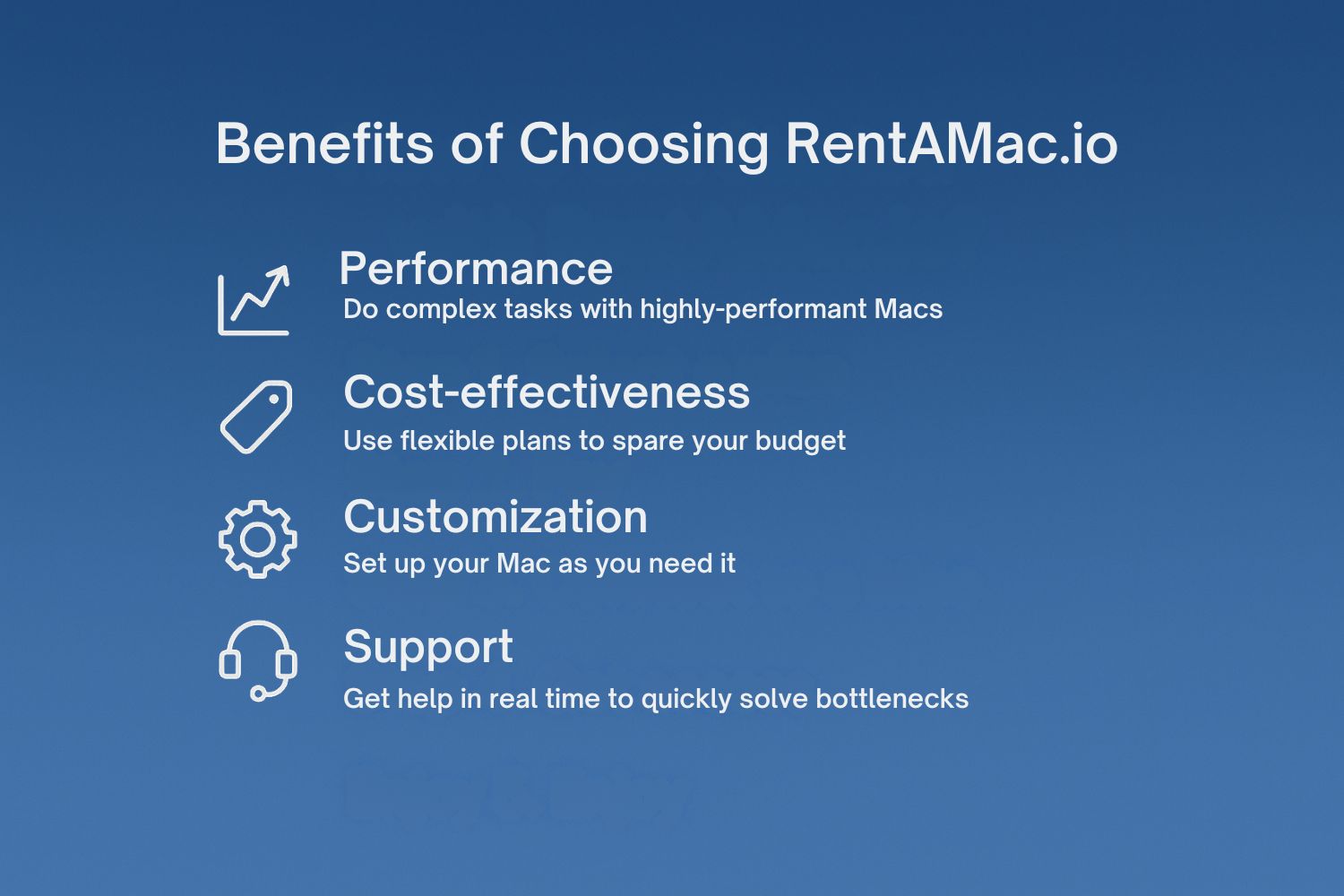 Benefits of Choosing RentAMac.io

Performance
Do complex tasks with highly-performant Macs

Cost-effectiveness
Use flexible plans to spare your budget

Customization
Set up your Mac as you need it

Support
Get help in real time to quickly solve bottlenecks